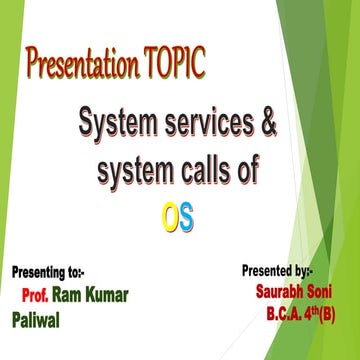 Presentation TOPIC

System services & system calls of OS

Presenting to:-
Prof. Ram Kumar Paliwal

Presented by:-
Saurabh Soni
B.C.A. 4$^{th}$(B)